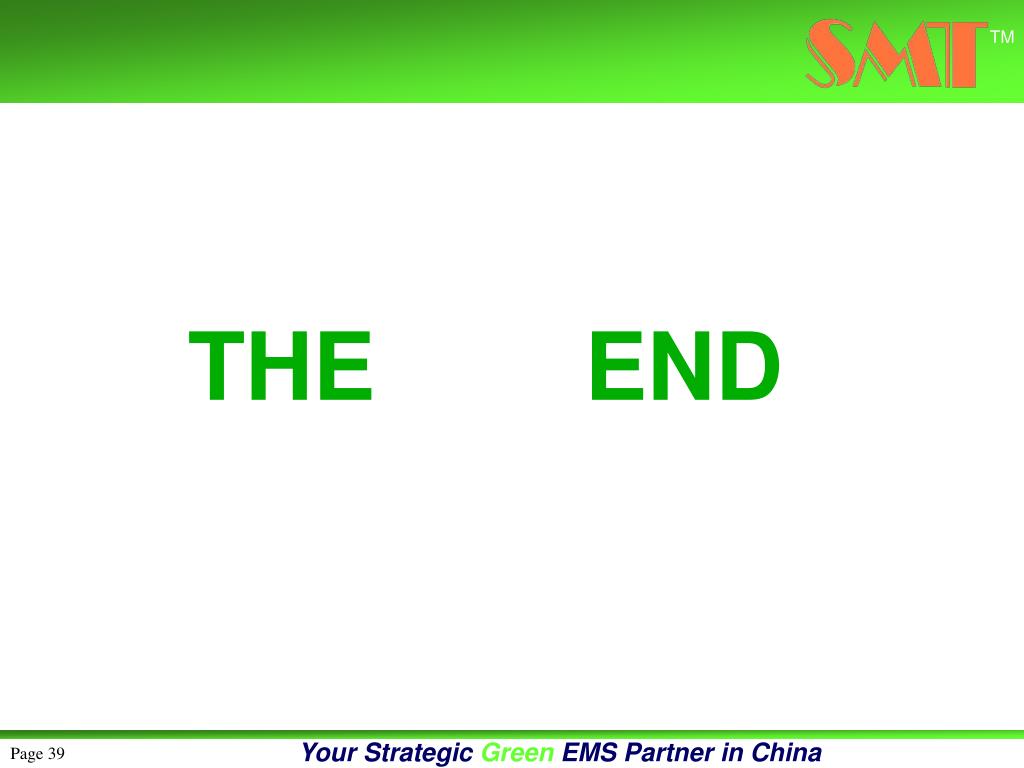 SMT TM

THE END

Page 39

Your Strategic Green EMS Partner in China